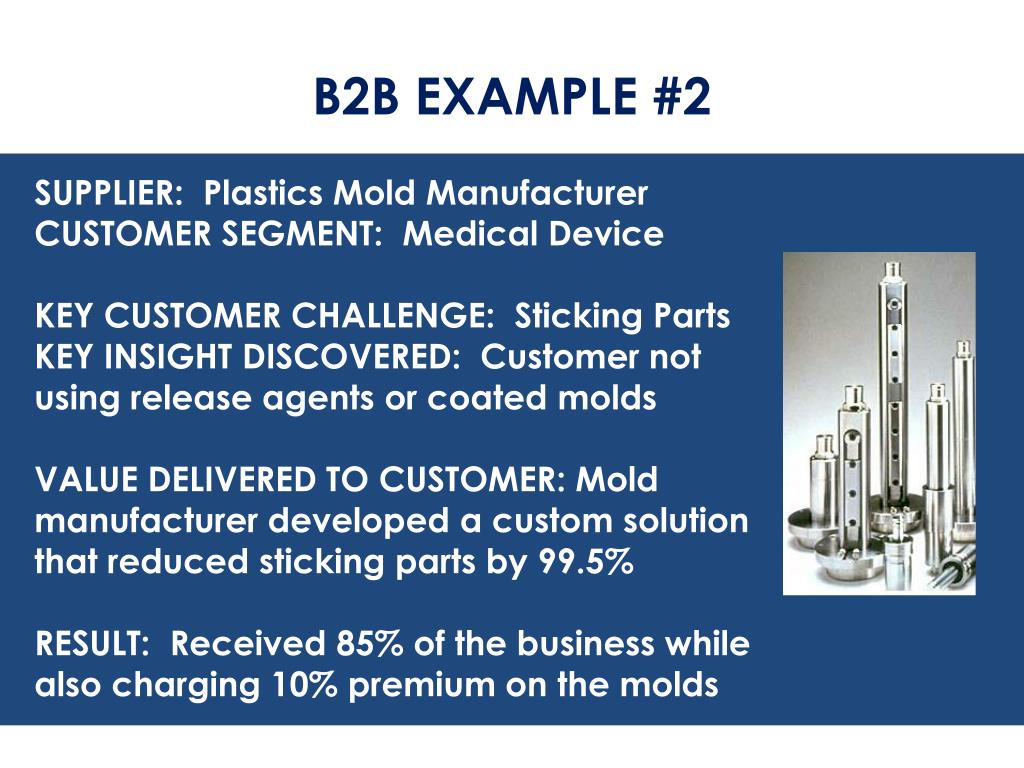 B2B EXAMPLE #2

SUPPLIER: Plastics Mold Manufacturer
CUSTOMER SEGMENT: Medical Device

KEY CUSTOMER CHALLENGE: Sticking Parts
KEY INSIGHT DISCOVERED: Customer not using release agents or coated molds

VALUE DELIVERED TO CUSTOMER: Mold manufacturer developed a custom solution that reduced sticking parts by 99.5%

RESULT: Received 85% of the business while also charging 10% premium on the molds